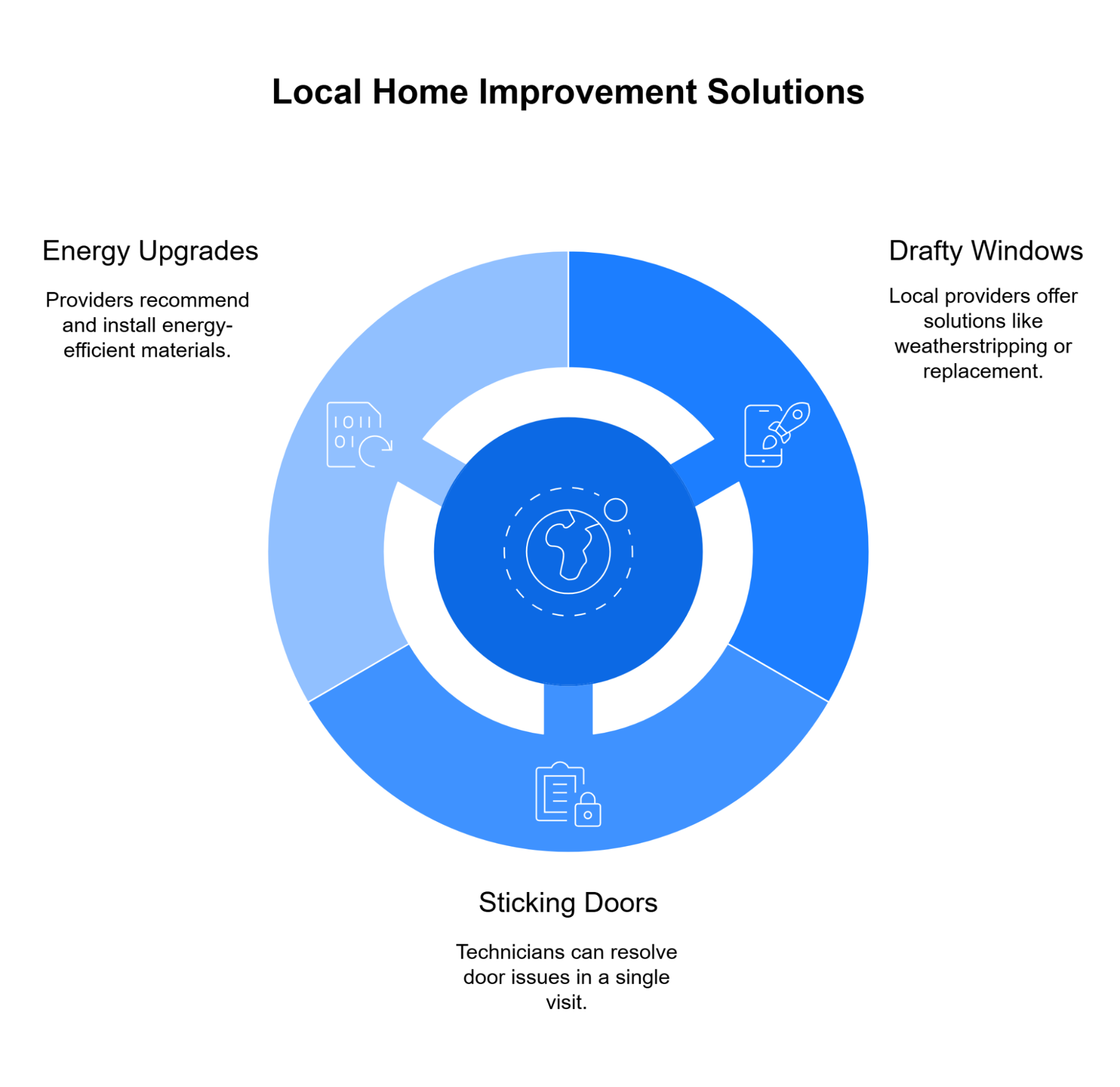 Local Home Improvement Solutions

Energy Upgrades

Providers recommend and install energy-efficient materials.

Drafty Windows

Local providers offer solutions like weatherstripping or replacement.

Sticking Doors

Technicians can resolve door issues in a single visit.